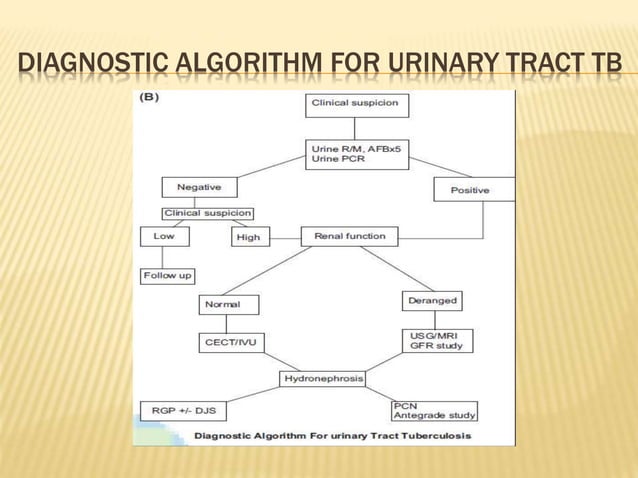 DIAGNOSTIC ALGORITHM FOR URINARY TRACT TB

(B)

Clinical suspicion

Urine R/M, AFBx5
Urine PCR

Negative

Positive

Clinical suspicion

Low

High

Renal function

Follow up

Normal

Deranged

CECT/IVU

USG/MRI
GFR study

Hydronephrosis

RGP +/- DJS

PCN
Antegrade study

Diagnostic Algorithm For urinary Tract Tuberculosis